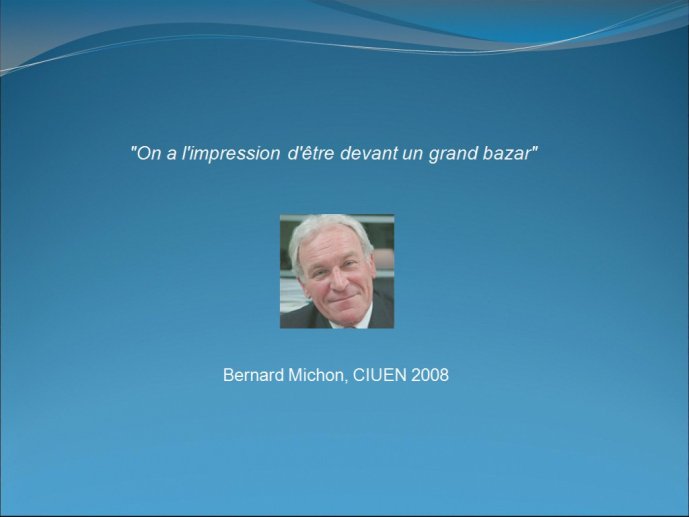 "On a l'impression d'être devant un grand bazar"

Bernard Michon, CIUEN 2008